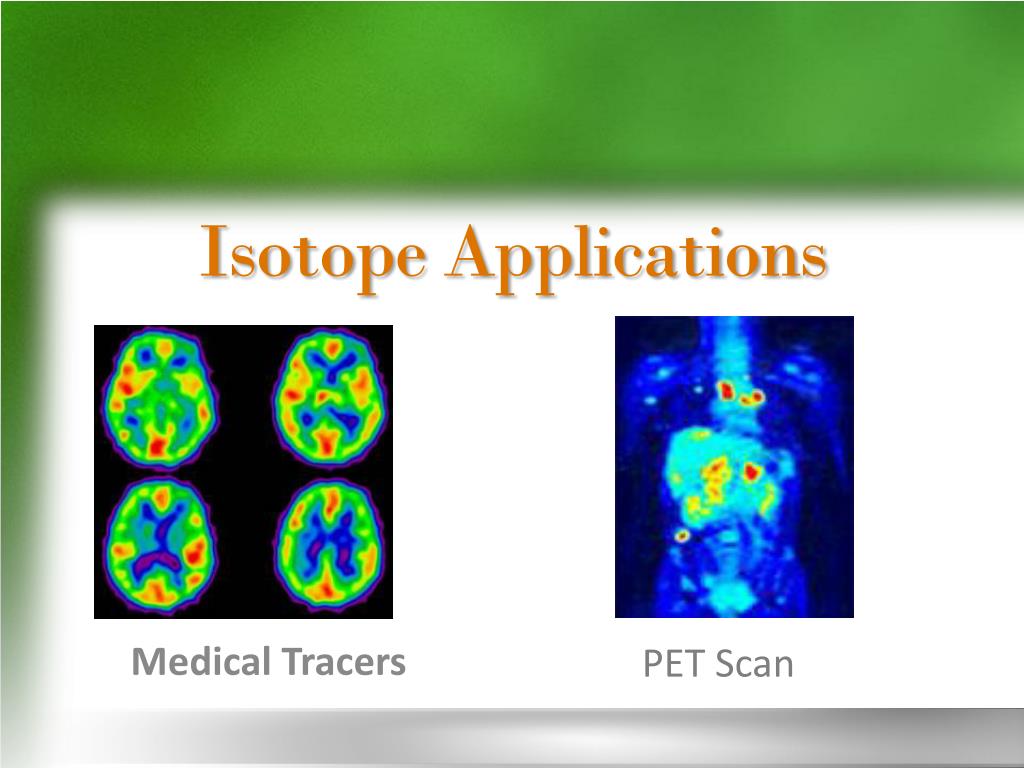 Isotope Applications

Medical Tracers

PET Scan